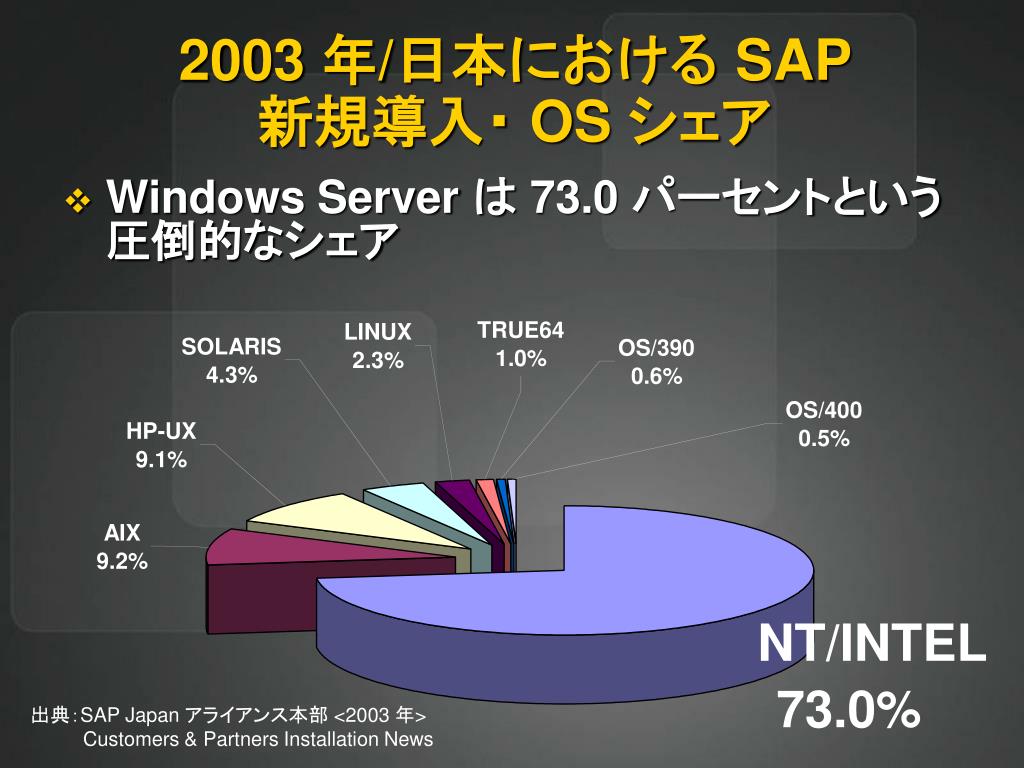 2003 年/日本における SAP 新規導入・ OS シェア

❖ Windows Server は 73.0 パーセントという圧倒的なシェア

SOLARIS
4.3%

LINUX
2.3%

TRUE64
1.0%

OS/390
0.6%

OS/400
0.5%

HP-UX
9.1%

AIX
9.2%

NT/INTEL
73.0%

出典：SAP Japan アライアンス本部 <2003 年>
Customers & Partners Installation News